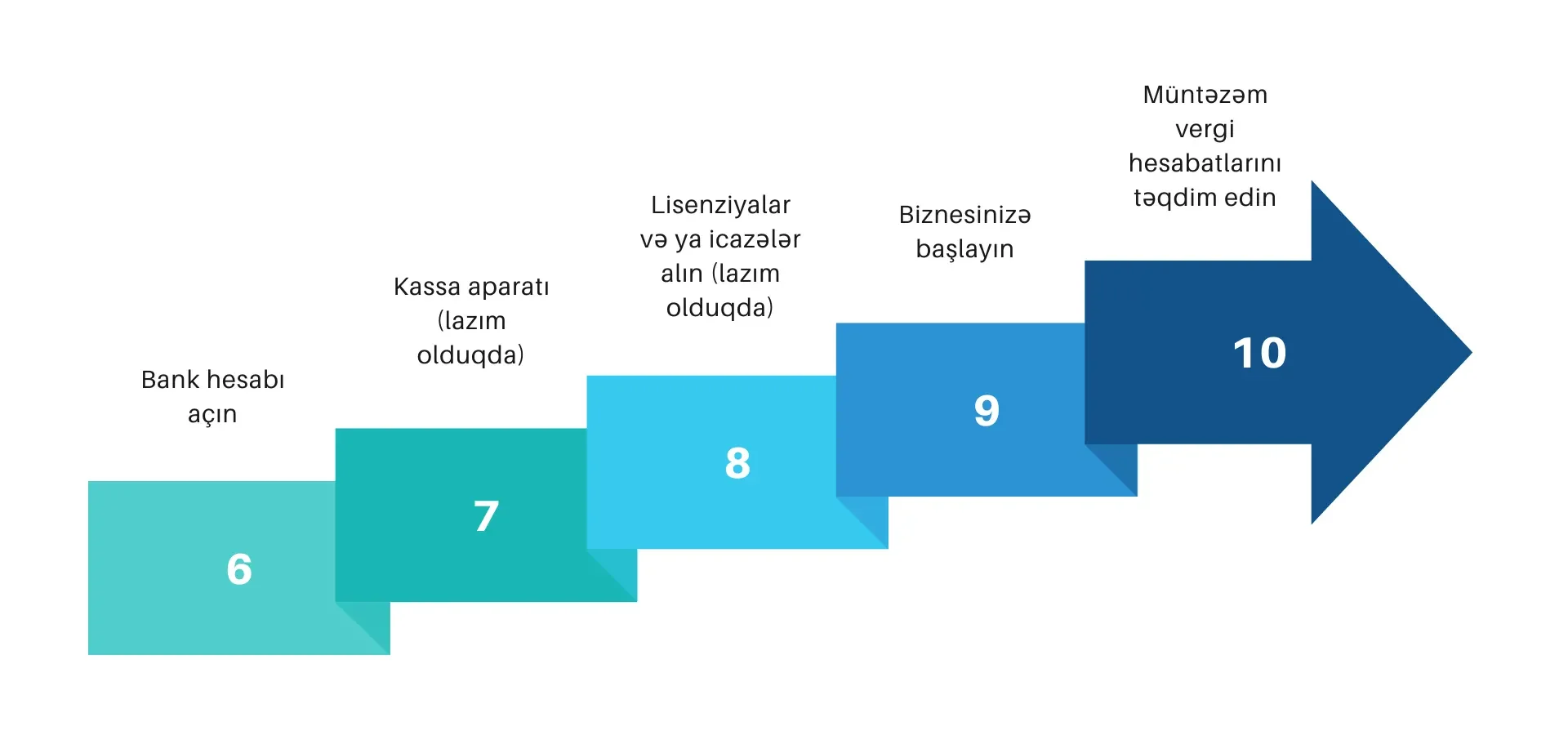 Bank hesabı açın

6

Kassa aparatı (lazım olduqda)

7

Lisenziyalar və ya icazələr alın (lazım olduqda)

8

Biznesinizə başlayın

9

Müntəzəm vergi hesabatlarını təqdim edin

10